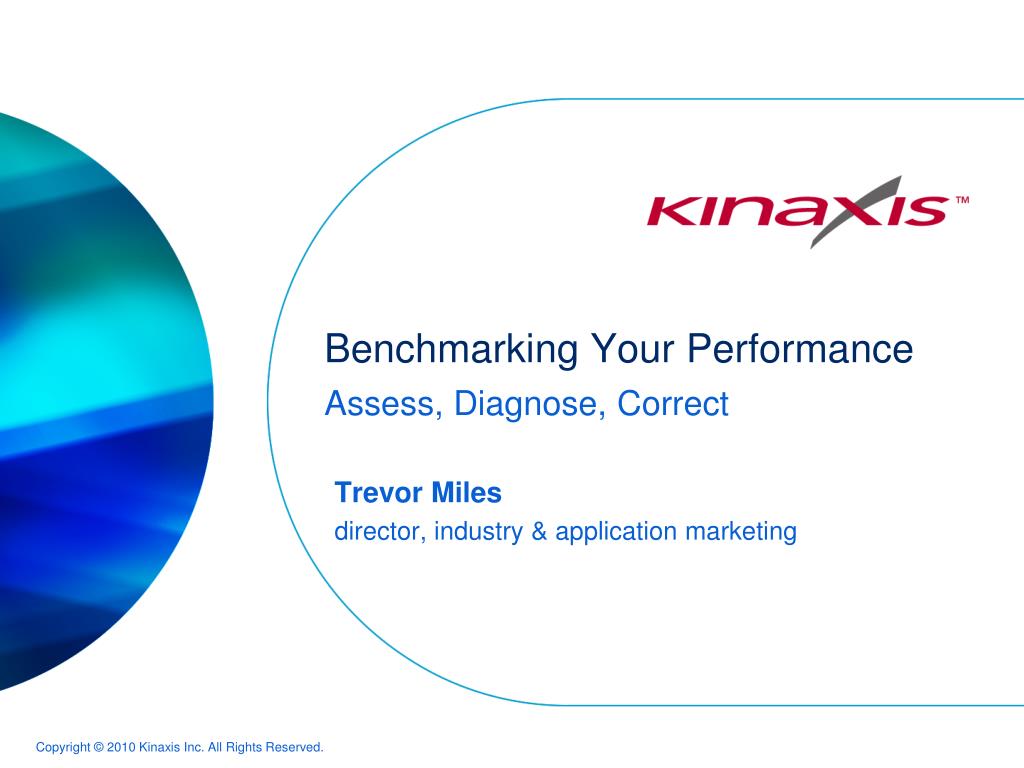 KINAXIS™

Benchmarking Your Performance

Assess, Diagnose, Correct

Trevor Miles

director, industry & application marketing

Copyright © 2010 Kinaxis Inc. All Rights Reserved.